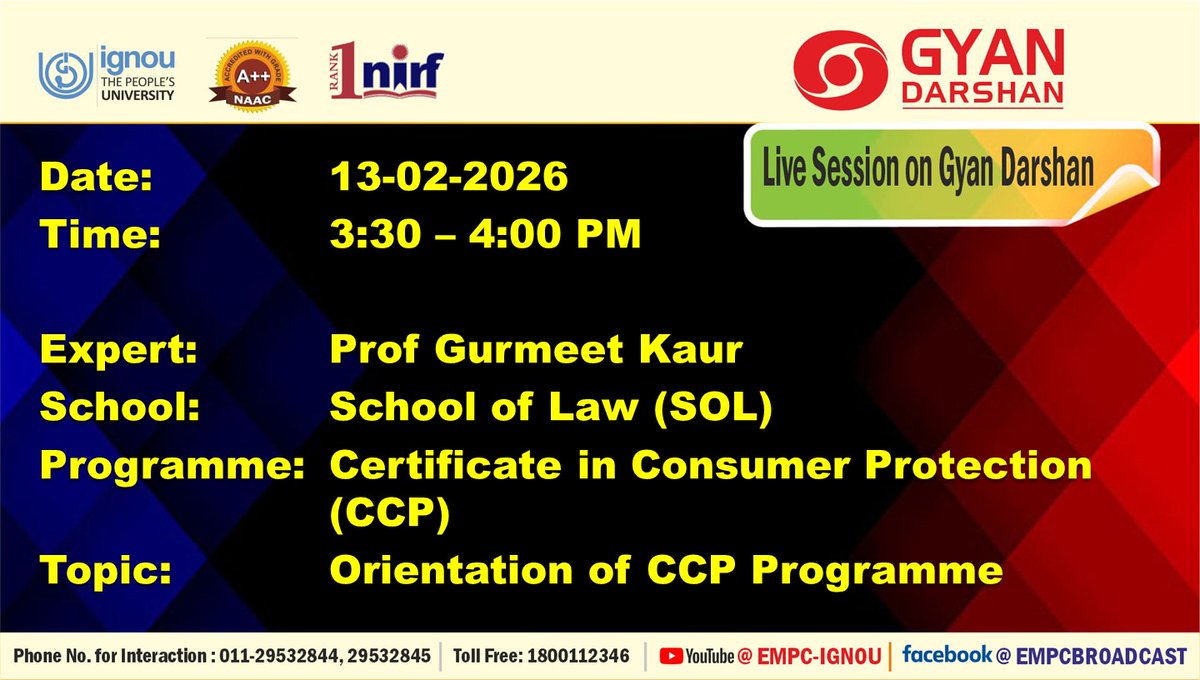 ignou THE PEOPLE'S UNIVERSITY

ACCREDITED WITH GRADE A++ NAAC

RANK 1 nirf

GYAN DARSHAN

Live Session on Gyan Darshan

Date: 13-02-2026
Time: 3:30 – 4:00 PM

Expert: Prof Gurmeet Kaur
School: School of Law (SOL)
Programme: Certificate in Consumer Protection (CCP)
Topic: Orientation of CCP Programme

Phone No. for Interaction : 011-29532844, 29532845 | Toll Free: 1800112346 | YouTube @ EMPC-IGNOU | facebook @ EMPCBROADCAST